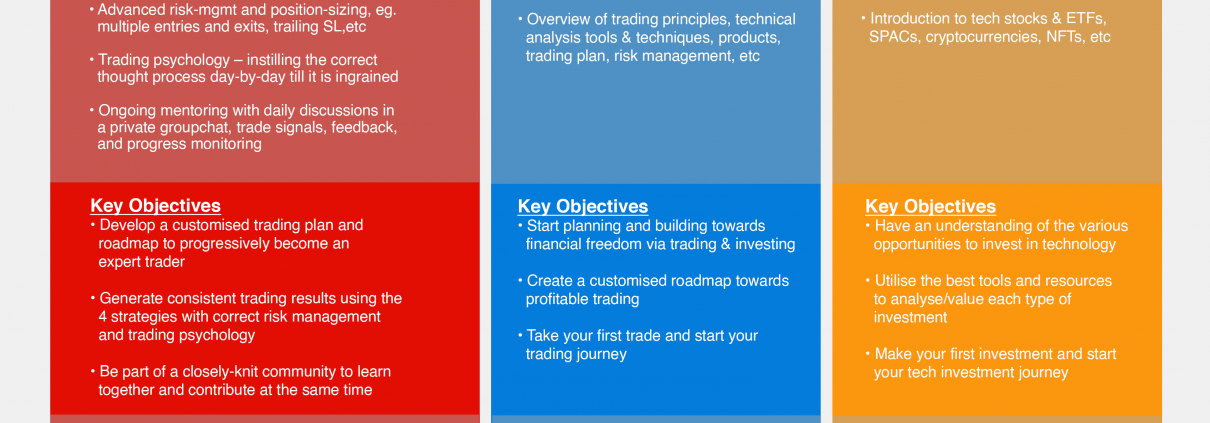 • Advanced risk-mgmt and position-sizing, eg. multiple entries and exits, trailing SL,etc

• Trading psychology – instilling the correct thought process day-by-day till it is ingrained

• Ongoing mentoring with daily discussions in a private groupchat, trade signals, feedback, and progress monitoring

Key Objectives
• Develop a customised trading plan and roadmap to progressively become an expert trader

• Generate consistent trading results using the 4 strategies with correct risk management and trading psychology

• Be part of a closely-knit community to learn together and contribute at the same time

• Overview of trading principles, technical analysis tools & techniques, products, trading plan, risk management, etc

Key Objectives
• Start planning and building towards financial freedom via trading & investing

• Create a customised roadmap towards profitable trading

• Take your first trade and start your trading journey

• Introduction to tech stocks & ETFs, SPACs, cryptocurrencies, NFTs, etc

Key Objectives
• Have an understanding of the various opportunities to invest in technology

• Utilise the best tools and resources to analyse/value each type of investment

• Make your first investment and start your tech investment journey